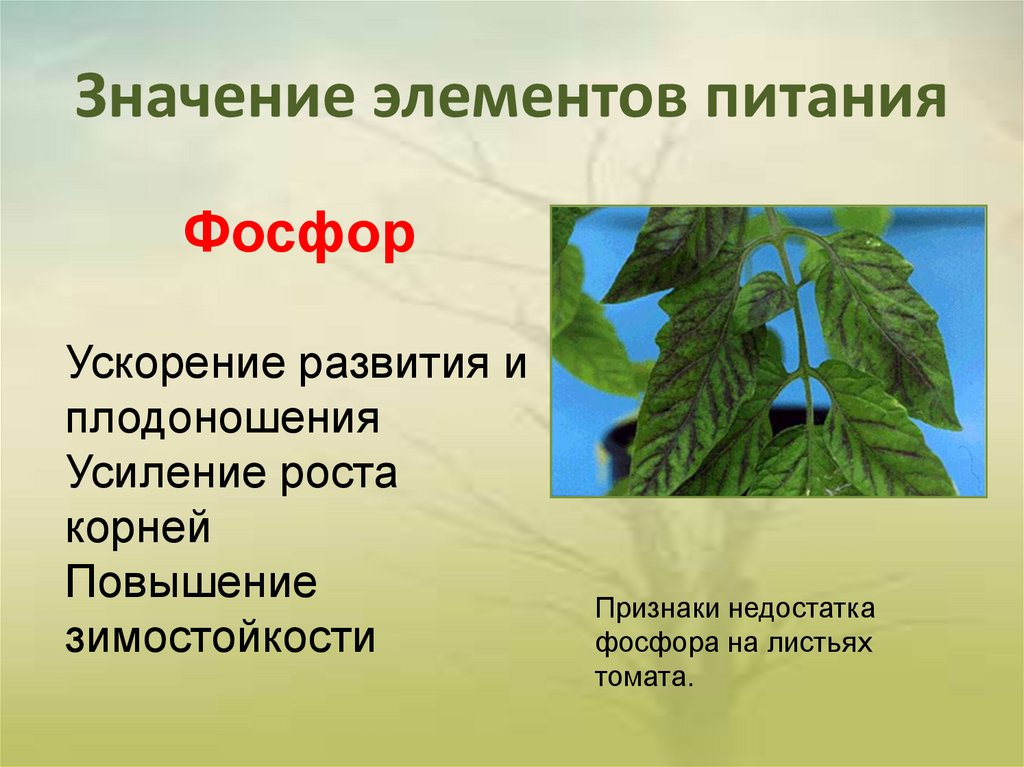 Значение элементов питания

Фосфор

Ускорение развития и плодоношения
Усиление роста корней
Повышение зимостойкости

Признаки недостатка фосфора на листьях томата.